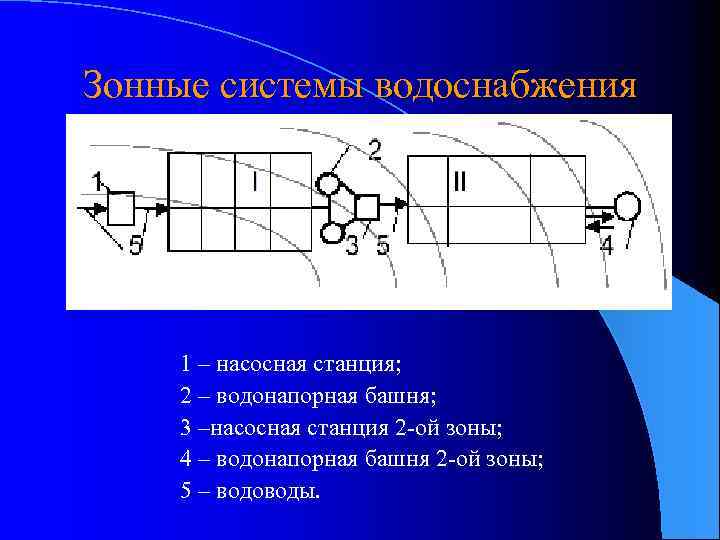 Зонные системы водоснабжения

1

5

I

2

3

5

II

4

1 – насосная станция;

2 – водонапорная башня;

3 –насосная станция 2-ой зоны;

4 – водонапорная башня 2-ой зоны;

5 – водоводы.